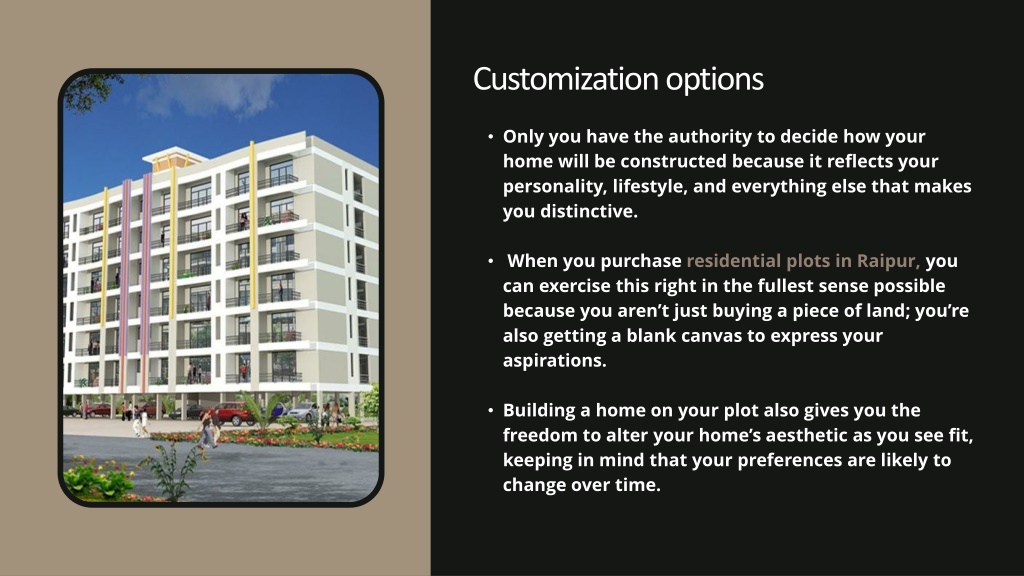 Customization options

• Only you have the authority to decide how your home will be constructed because it reflects your personality, lifestyle, and everything else that makes you distinctive.

• When you purchase residential plots in Raipur, you can exercise this right in the fullest sense possible because you aren't just buying a piece of land; you're also getting a blank canvas to express your aspirations.

• Building a home on your plot also gives you the freedom to alter your home's aesthetic as you see fit, keeping in mind that your preferences are likely to change over time.